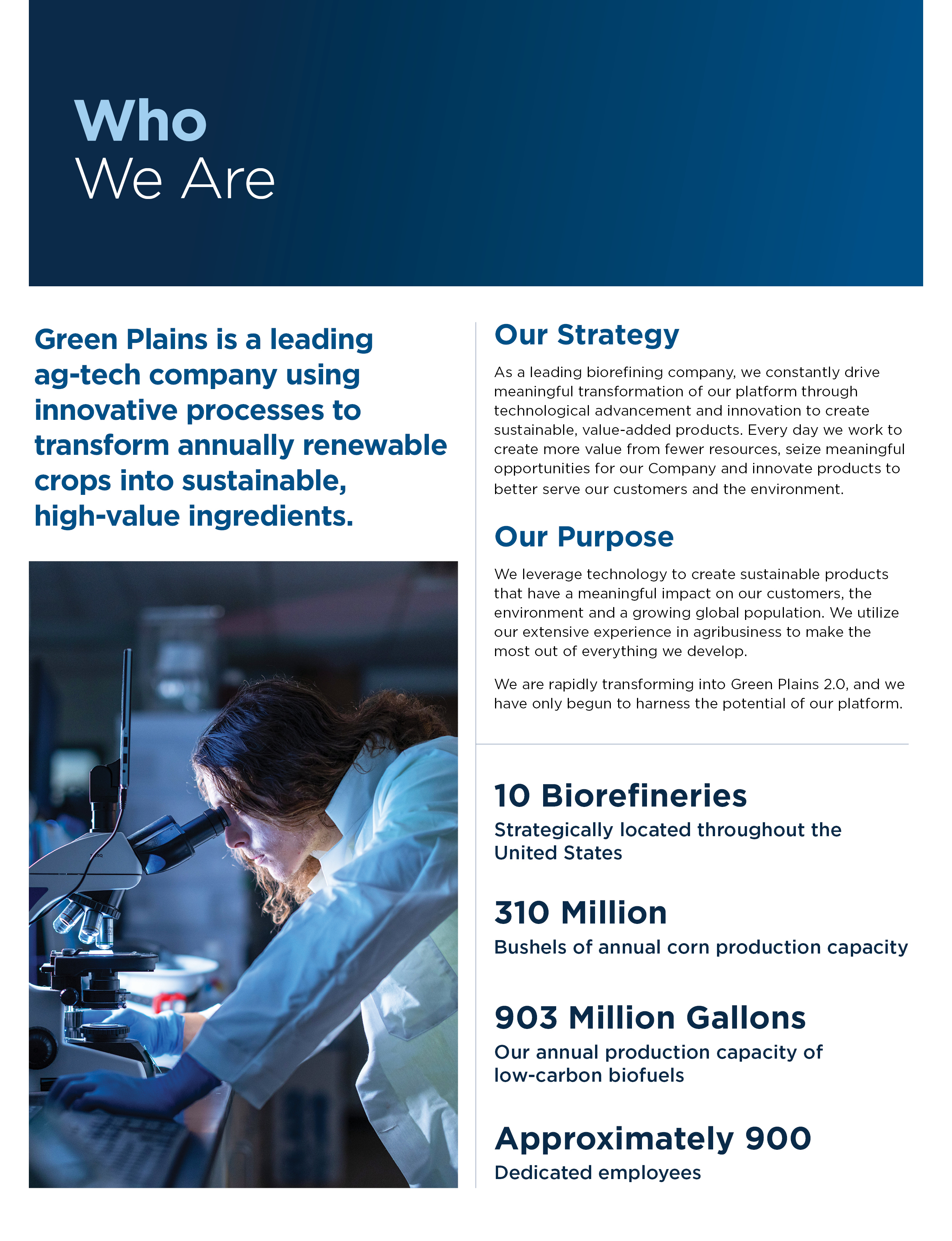 Who
We Are

Green Plains is a leading ag-tech company using innovative processes to transform annually renewable crops into sustainable, high-value ingredients.

Our Strategy

As a leading biorefining company, we constantly drive meaningful transformation of our platform through technological advancement and innovation to create sustainable, value-added products. Every day we work to create more value from fewer resources, seize meaningful opportunities for our Company and innovate products to better serve our customers and the environment.

Our Purpose

We leverage technology to create sustainable products that have a meaningful impact on our customers, the environment and a growing global population. We utilize our extensive experience in agribusiness to make the most out of everything we develop.

We are rapidly transforming into Green Plains 2.0, and we have only begun to harness the potential of our platform.

10 Biorefineries
Strategically located throughout the United States

310 Million
Bushels of annual corn production capacity

903 Million Gallons
Our annual production capacity of low-carbon biofuels

Approximately 900
Dedicated employees